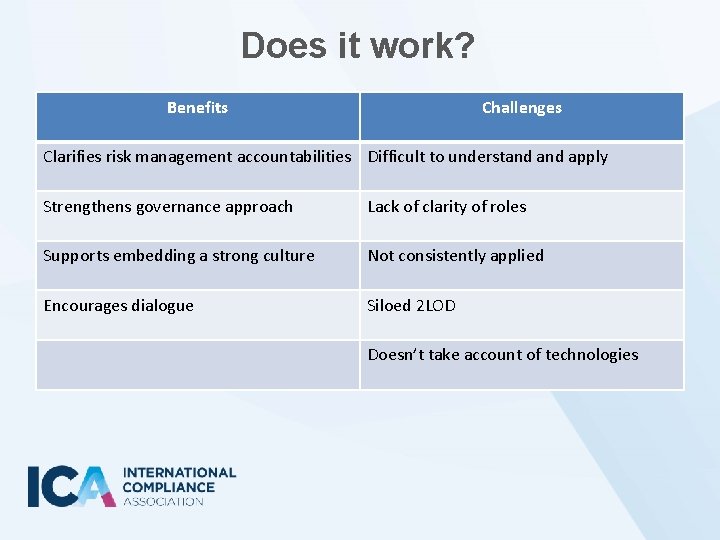 Does it work?

| Benefits | Challenges |
|---|---|
| Clarifies risk management accountabilities | Difficult to understand and apply |
| Strengthens governance approach | Lack of clarity of roles |
| Supports embedding a strong culture | Not consistently applied |
| Encourages dialogue | Siloed 2LOD |
| | Doesn't take account of technologies |

ICA INTERNATIONAL COMPLIANCE ASSOCIATION